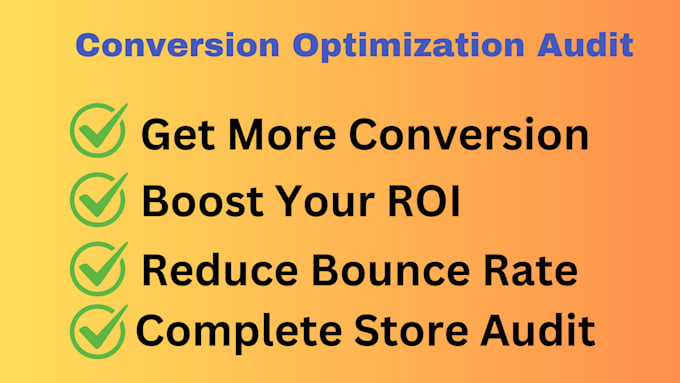 Conversion Optimization Audit

Get More Conversion

Boost Your ROI

Reduce Bounce Rate

Complete Store Audit